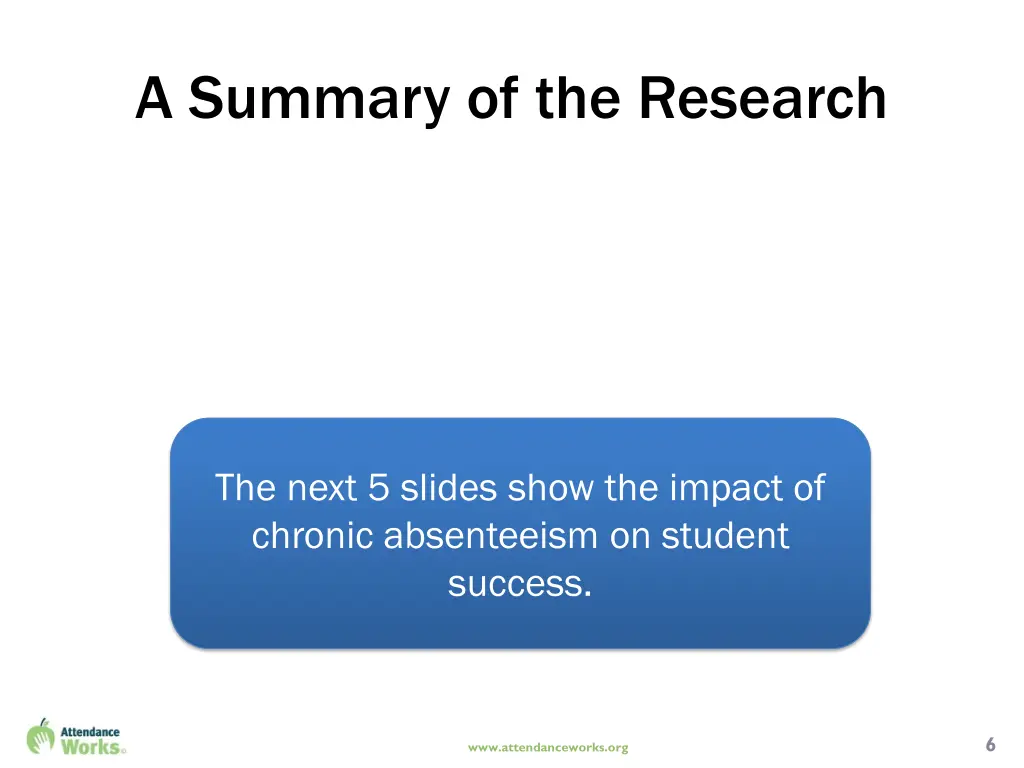 A Summary of the Research

The next 5 slides show the impact of chronic absenteeism on student success.

Attendance Works

www.attendanceworks.org

6